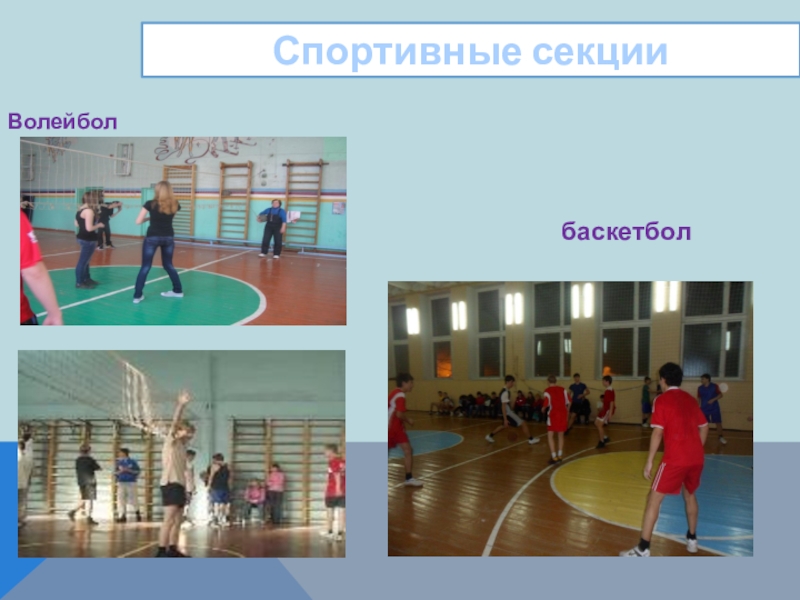 Спортивные секции

Волейбол

баскетбол